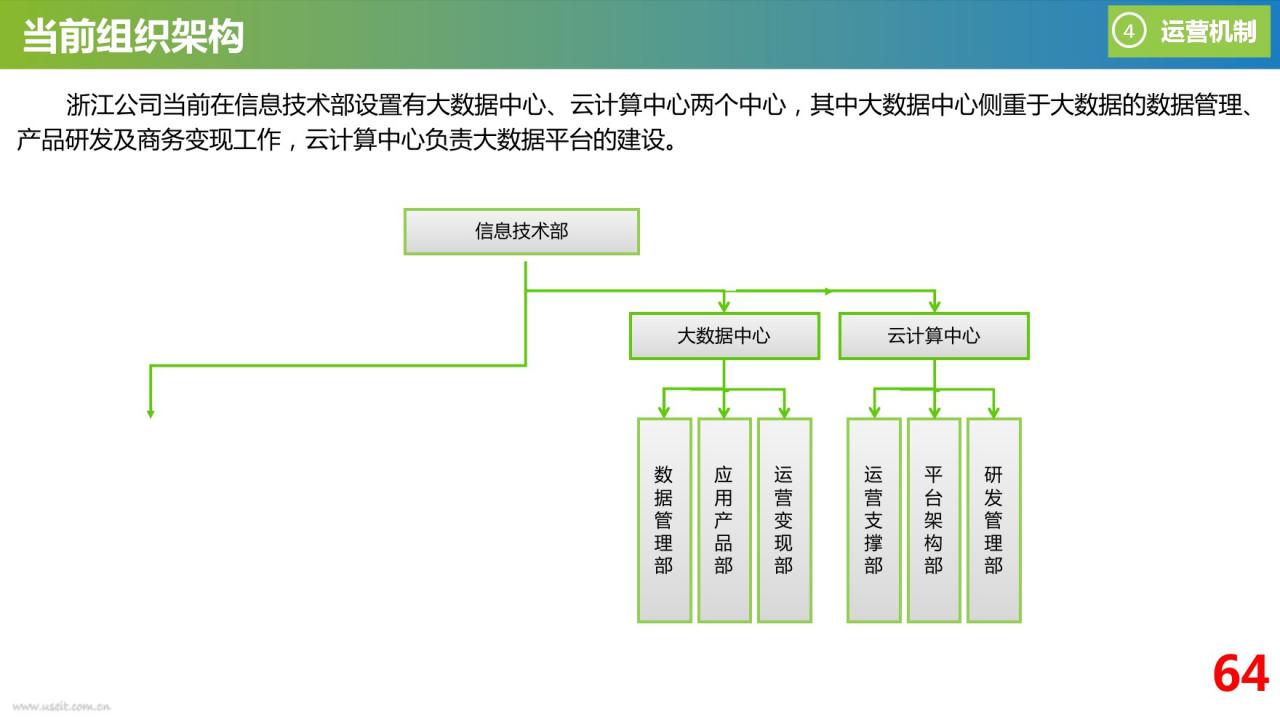 当前组织架构

4 运营机制

浙江公司当前在信息技术部设置有大数据中心、云计算中心两个中心，其中大数据中心侧重于大数据的数据管理、产品研发及商务变现工作，云计算中心负责大数据平台的建设。

信息技术部

大数据中心

云计算中心

数据管理部

应用产品部

运营变现部

运营支撑部

平台架构部

研发管理部

64

www.useit.com.cn